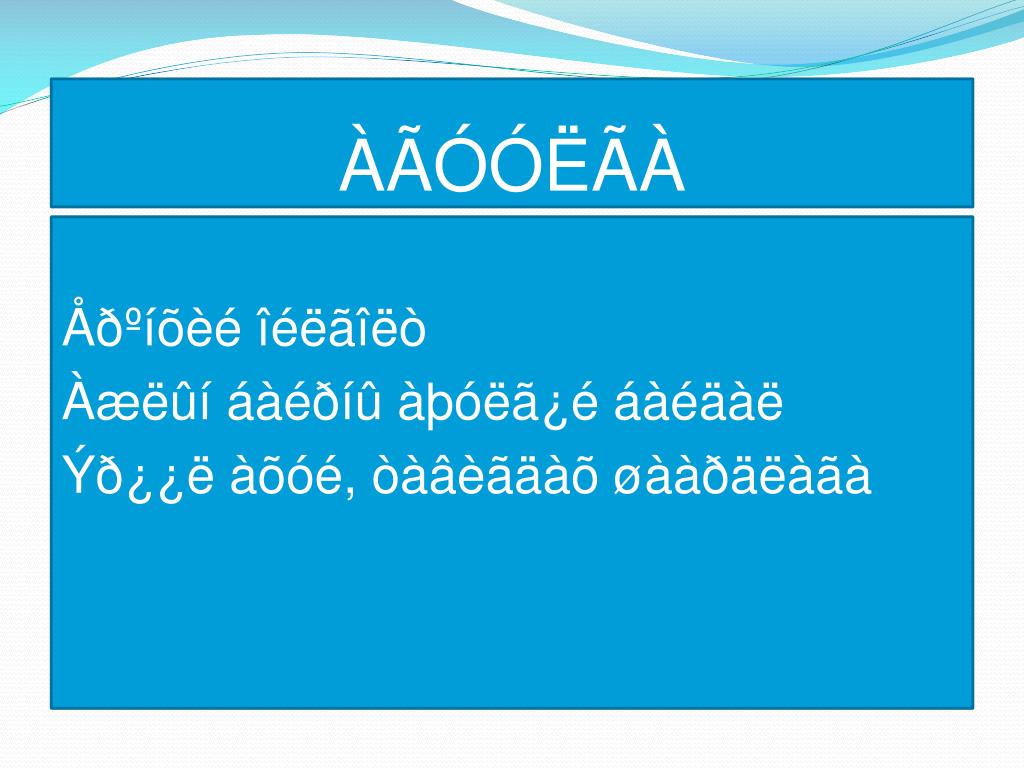 ÀÃÓÓËÃÀ

Åðºíõèé îéëãîëò
Àæëûí áàéðíû àþóëã¿é áàéäàë
Ýð¿¿ë àõóé, òàâèãäàõ øààðäëàãà